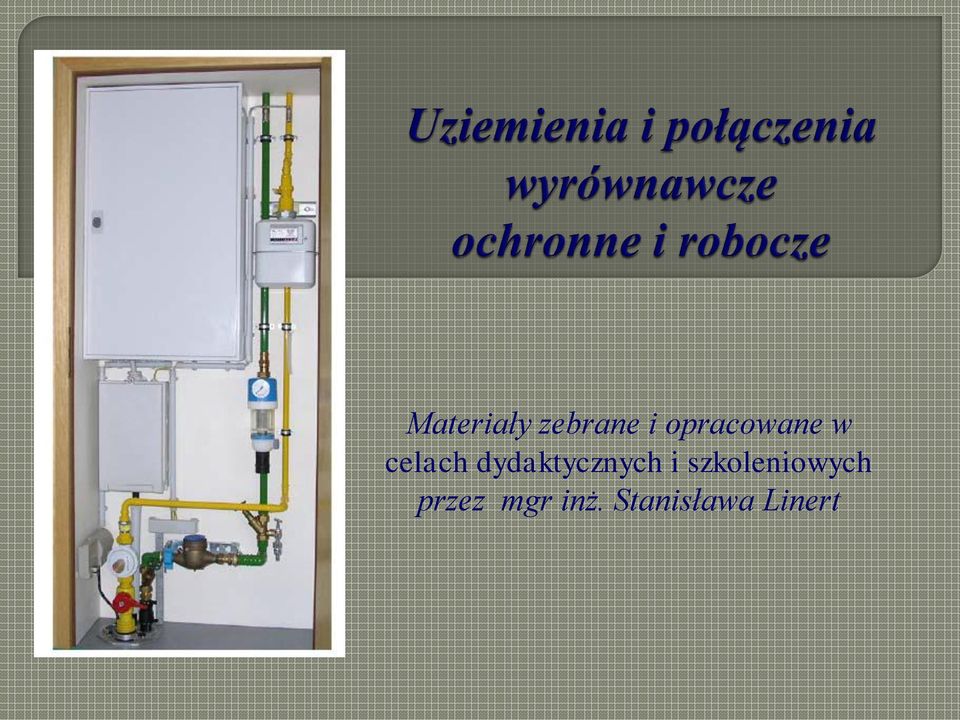 Uziemienia i połączenia wyrównawcze ochronne i robocze

Materiały zebrane i opracowane w celach dydaktycznych i szkoleniowych przez mgr inż. Stanisława Linert